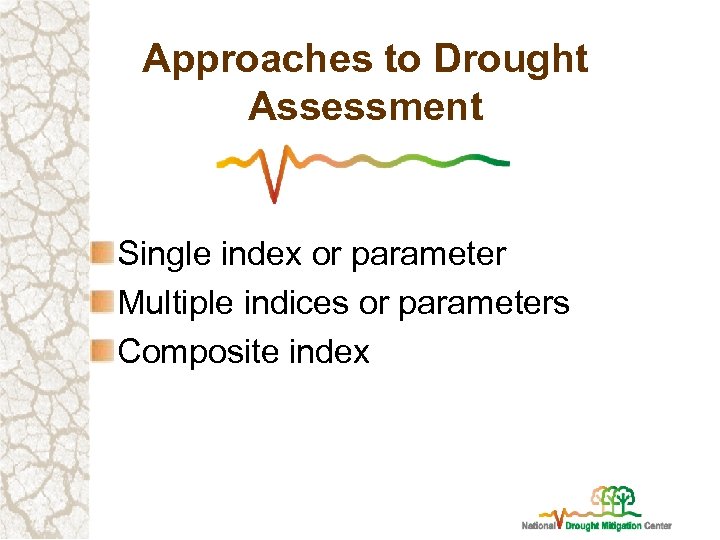 Approaches to Drought Assessment

Single index or parameter
Multiple indices or parameters
Composite index

National Drought Mitigation Center